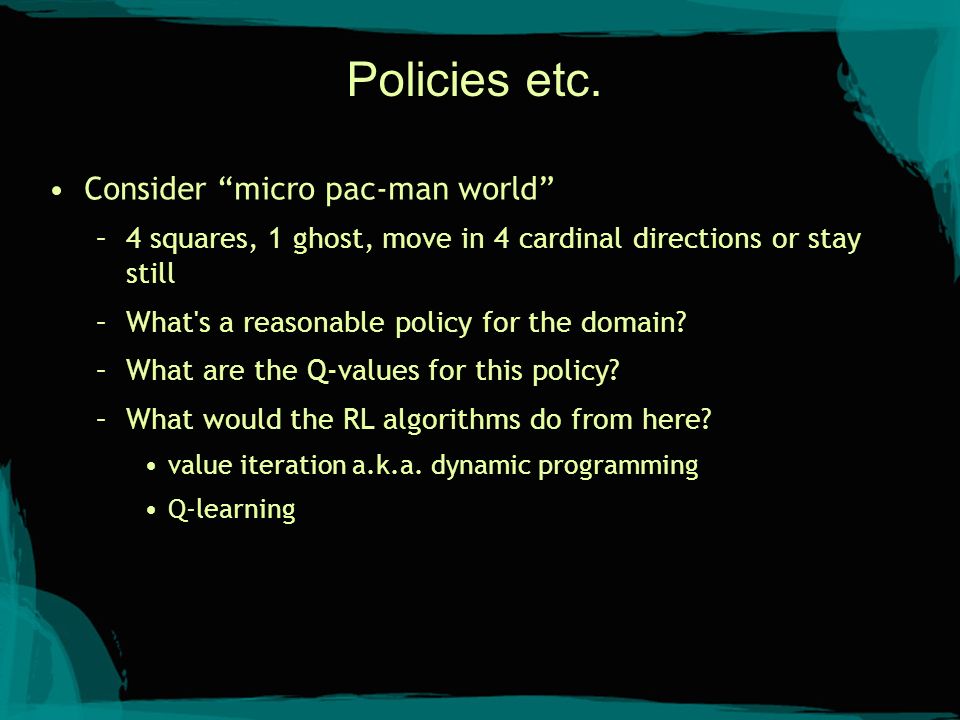 Policies etc.

• Consider “micro pac-man world”
– 4 squares, 1 ghost, move in 4 cardinal directions or stay still
– What's a reasonable policy for the domain?
– What are the Q-values for this policy?
– What would the RL algorithms do from here?
• value iteration a.k.a. dynamic programming
• Q-learning